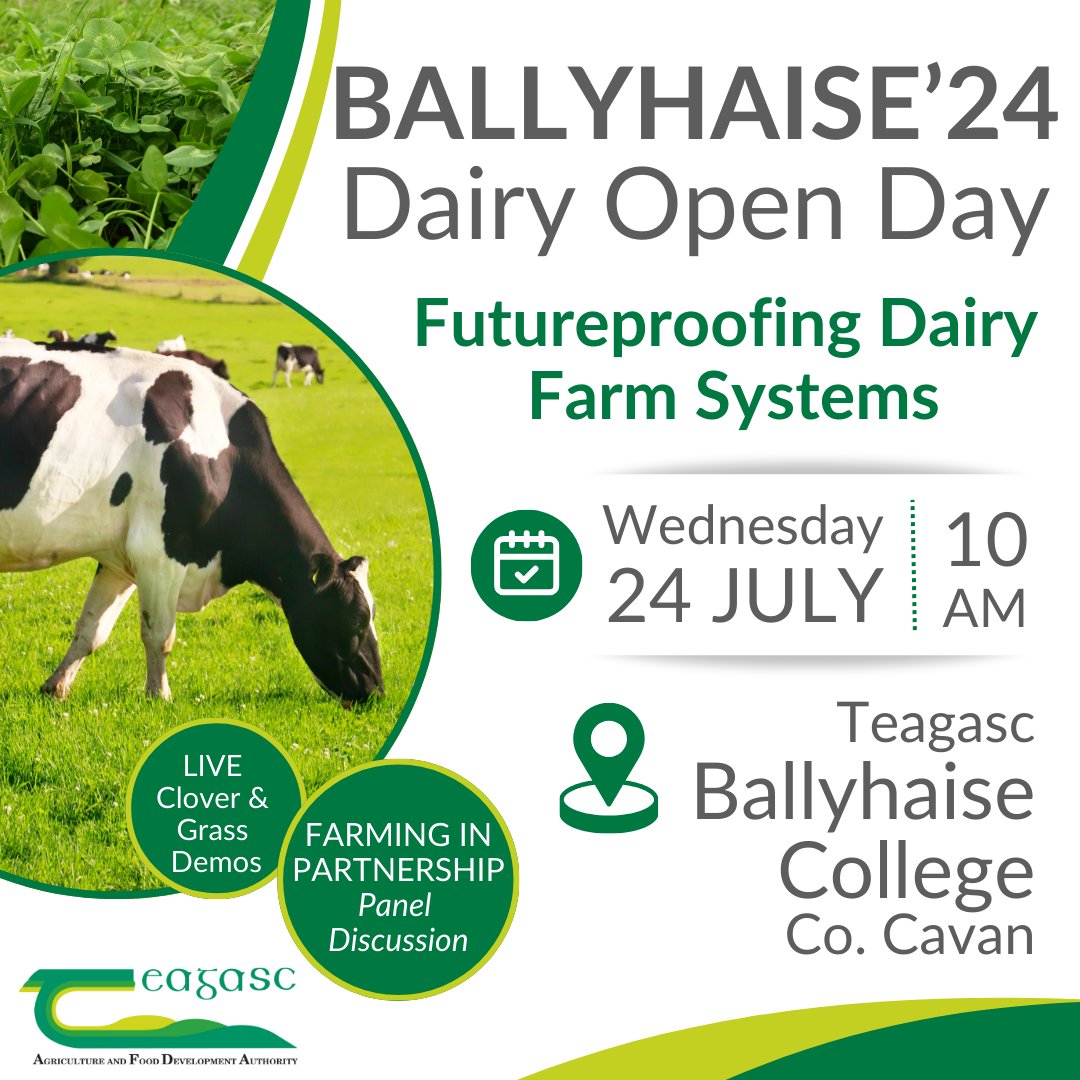 BALLYHAISE'24
Dairy Open Day

Futureproofing Dairy Farm Systems

Wednesday 24 JULY

10 AM

Teagasc
Ballyhaise College
Co. Cavan

LIVE Clover & Grass Demos

FARMING IN PARTNERSHIP
Panel Discussion

Teagasc
Agriculture and Food Development Authority